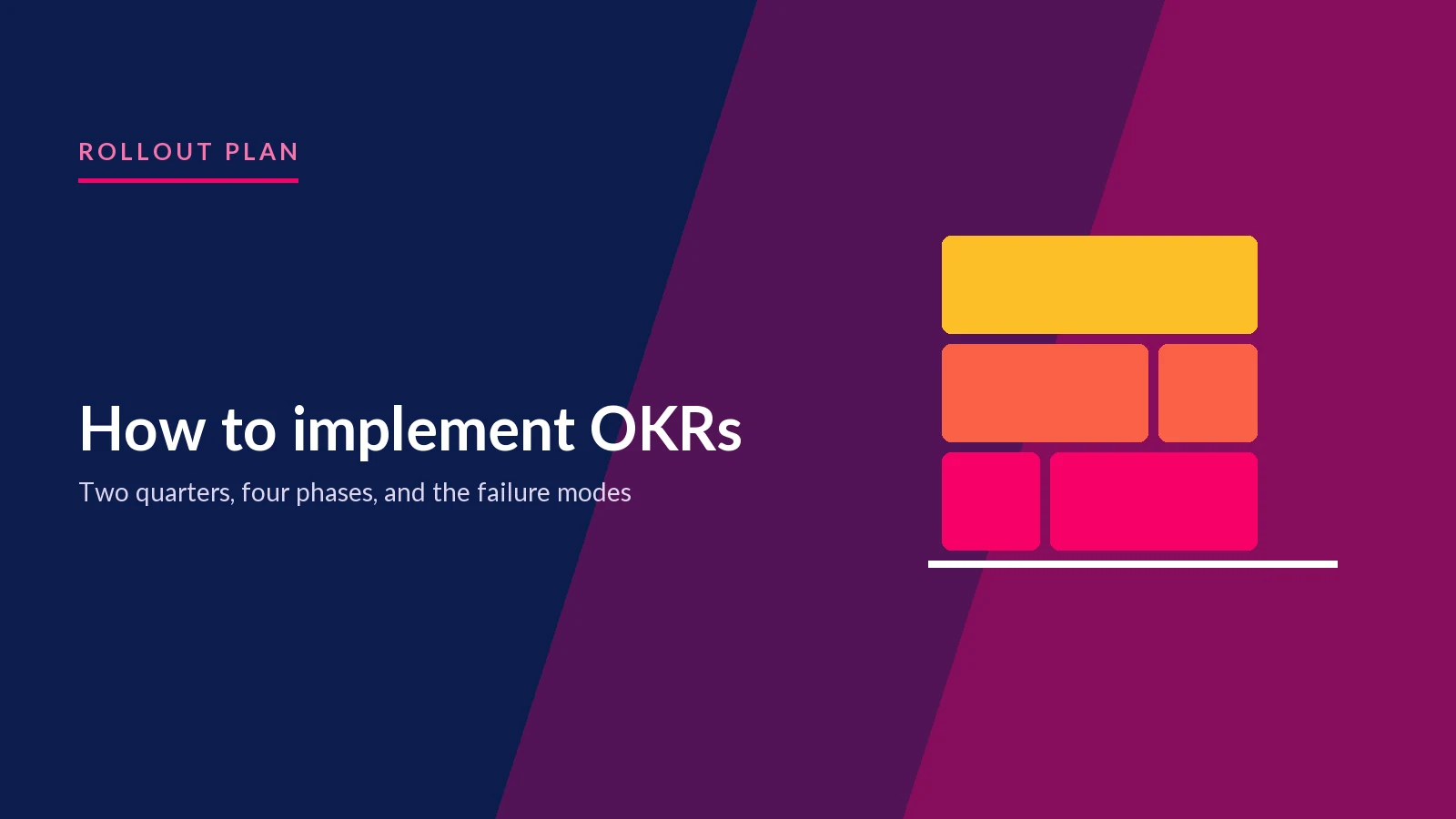 ROLLOUT PLAN

How to implement OKRs

Two quarters, four phases, and the failure modes